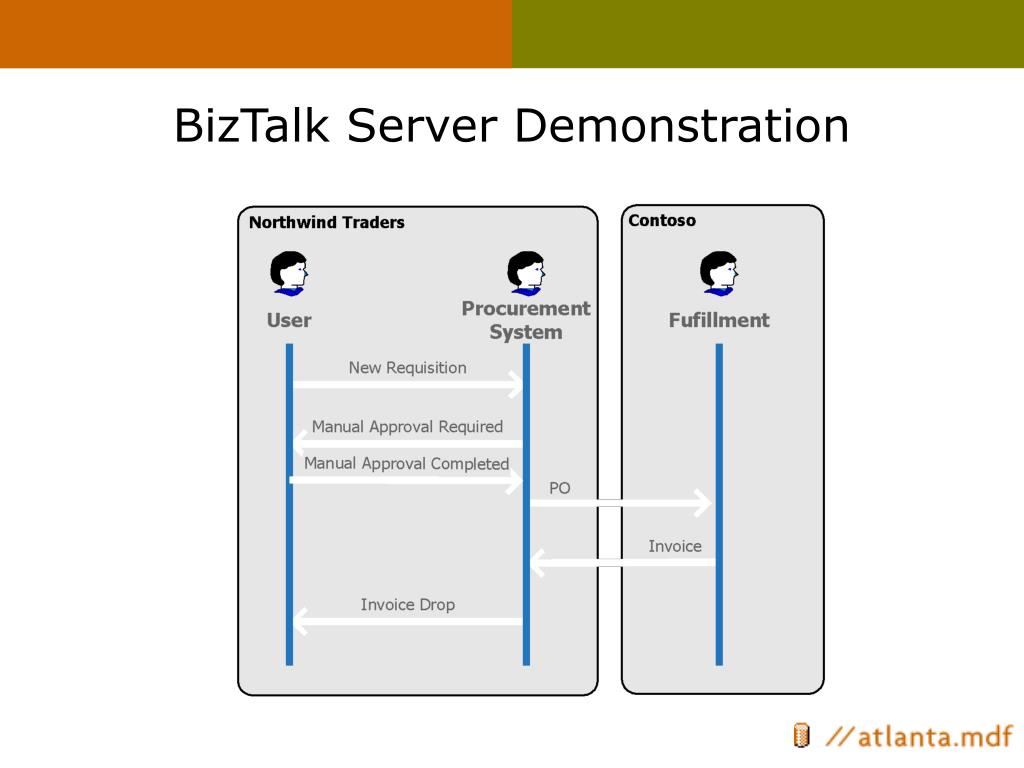 BizTalk Server Demonstration

Northwind Traders

User

Procurement System

Contoso

Fufillment

New Requisition

Manual Approval Required

Manual Approval Completed

PO

Invoice

Invoice Drop

//atlanta.mdf